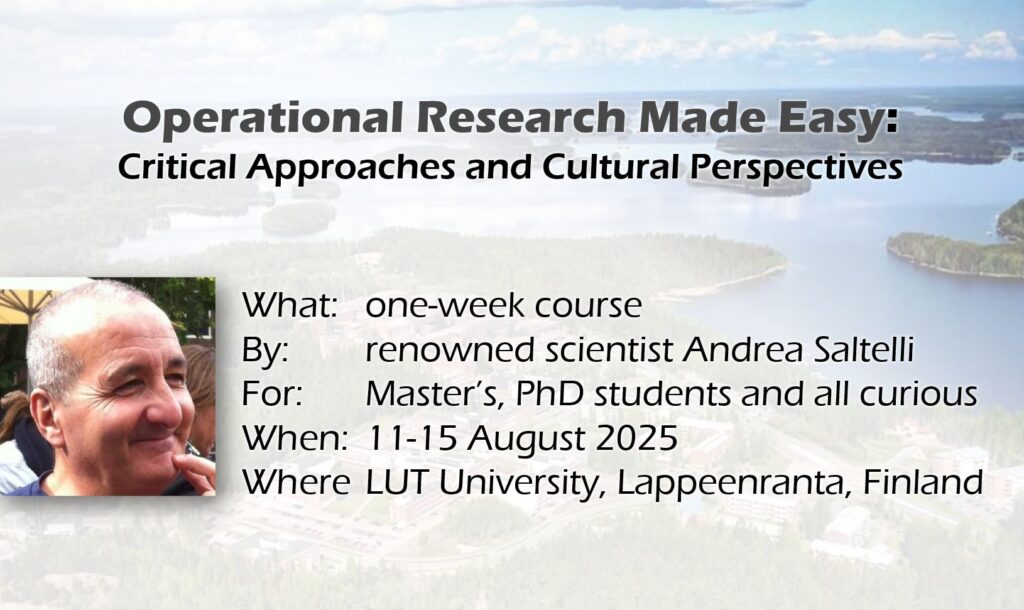 Operational Research Made Easy:
Critical Approaches and Cultural Perspectives

What: one-week course
By: renowned scientist Andrea Saltelli
For: Master's, PhD students and all curious
When: 11-15 August 2025
Where LUT University, Lappeenranta, Finland